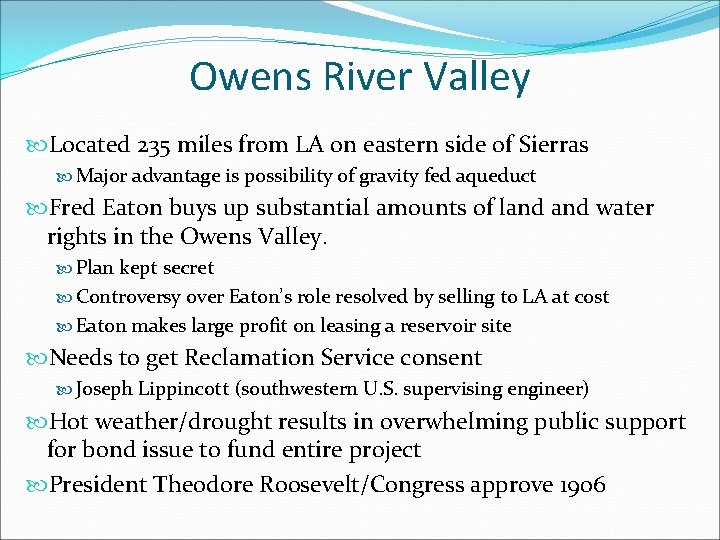 Owens River Valley

Located 235 miles from LA on eastern side of Sierras

Major advantage is possibility of gravity fed aqueduct

Fred Eaton buys up substantial amounts of land and water rights in the Owens Valley.

Plan kept secret

Controversy over Eaton's role resolved by selling to LA at cost

Eaton makes large profit on leasing a reservoir site

Needs to get Reclamation Service consent

Joseph Lippincott (southwestern U.S. supervising engineer)

Hot weather/drought results in overwhelming public support for bond issue to fund entire project

President Theodore Roosevelt/Congress approve 1906